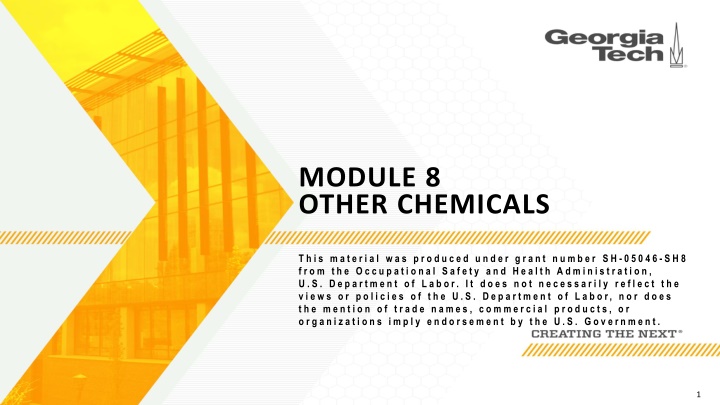 Georgia Tech

MODULE 8
OTHER CHEMICALS

This material was produced under grant number SH-05046-SH8 from the Occupational Safety and Health Administration, U.S. Department of Labor. It does not necessarily reflect the views or policies of the U.S. Department of Labor, nor does the mention of trade names, commercial products, or organizations imply endorsement by the U.S. Government.

CREATING THE NEXT®

1